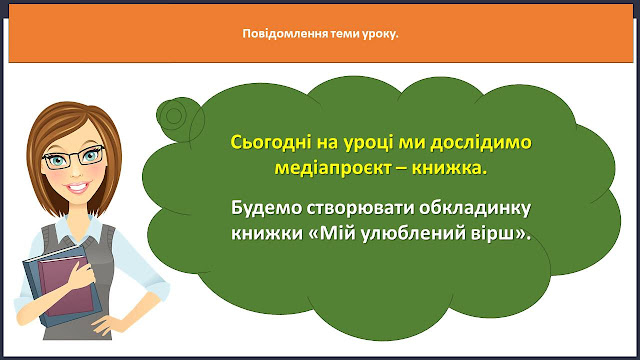 Повідомлення теми уроку.

Сьогодні на уроці ми дослідимо медіапроєкт – книжка.

Будемо створювати обкладинку книжки «Мій улюблений вірш».